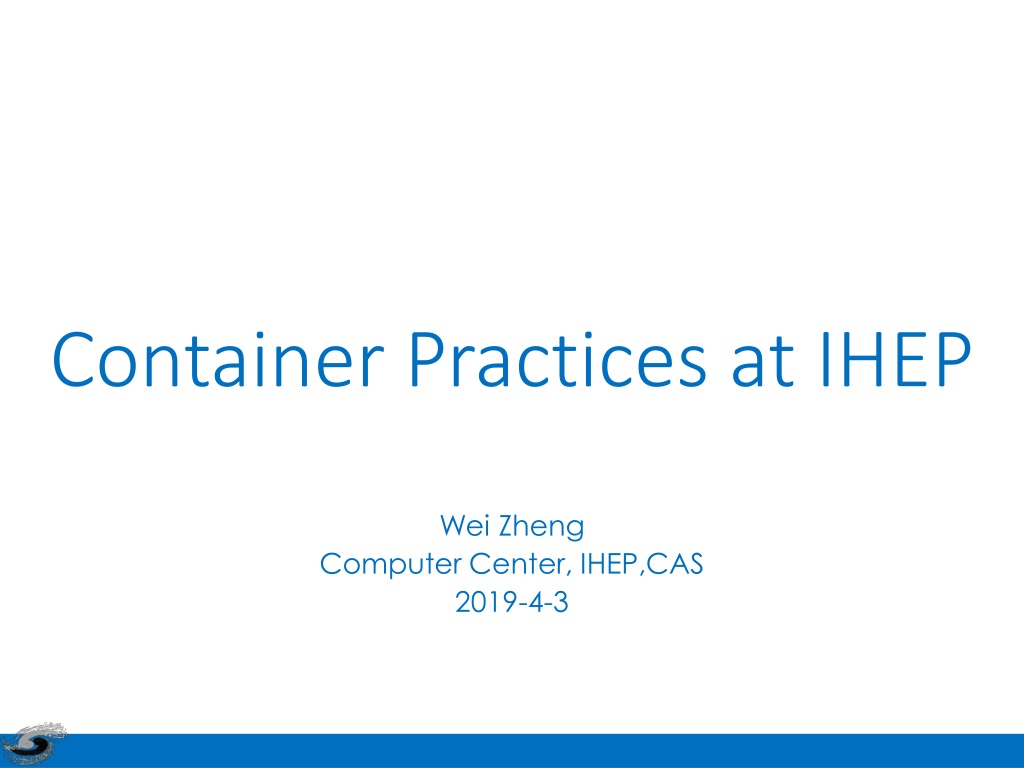 Container Practices at IHEP

Wei Zheng
Computer Center, IHEP,CAS
2019-4-3